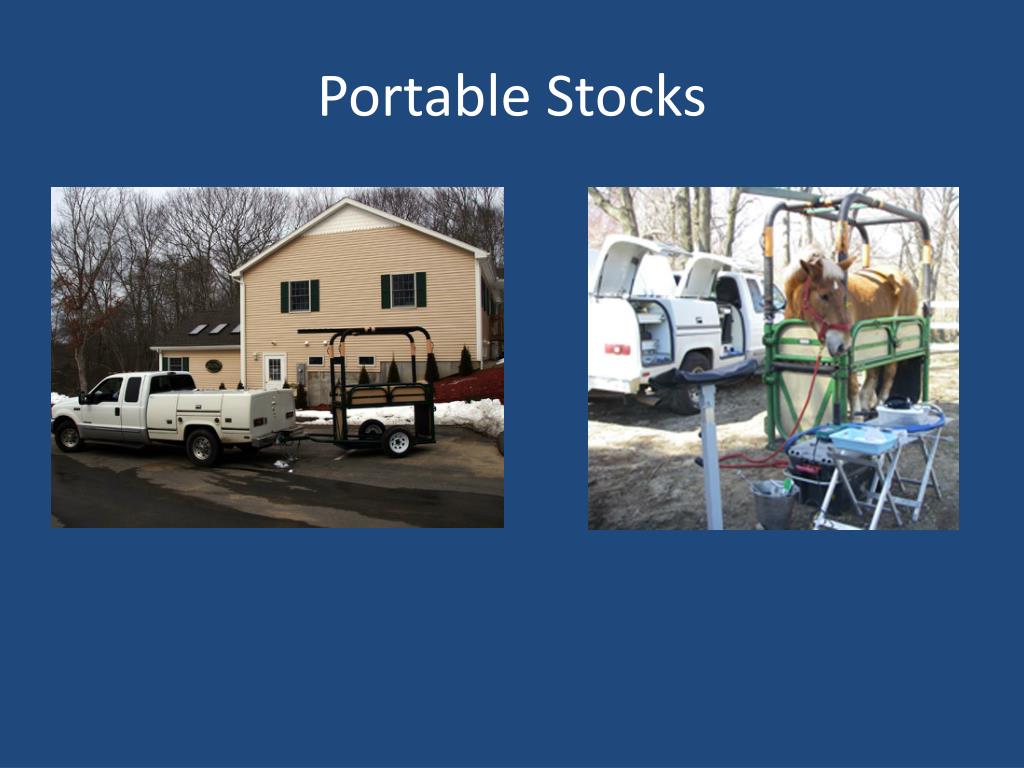 Portable Stocks